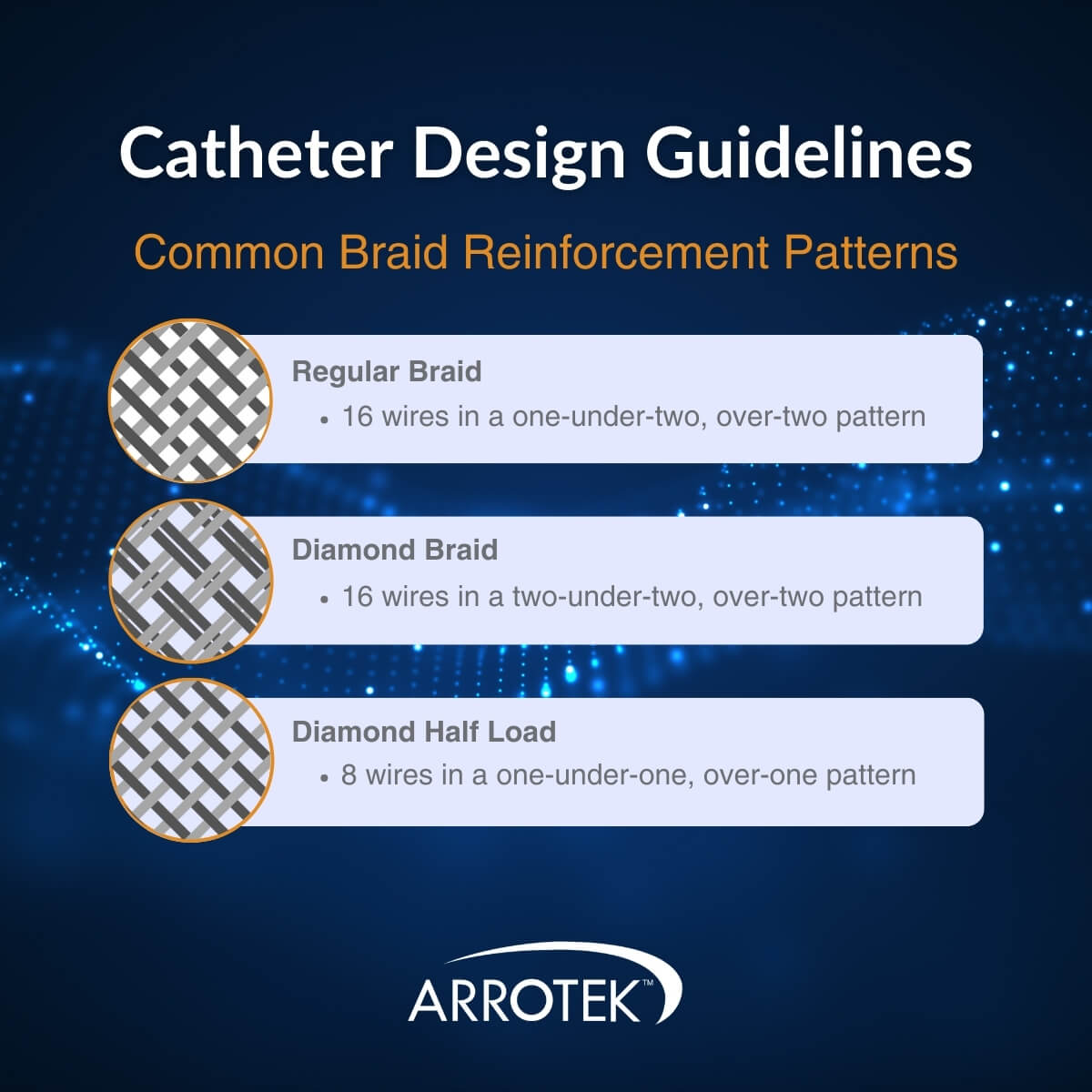 Catheter Design Guidelines

Common Braid Reinforcement Patterns

Regular Braid

• 16 wires in a one-under-two, over-two pattern

Diamond Braid

• 16 wires in a two-under-two, over-two pattern

Diamond Half Load

• 8 wires in a one-under-one, over-one pattern

ARROTEK™